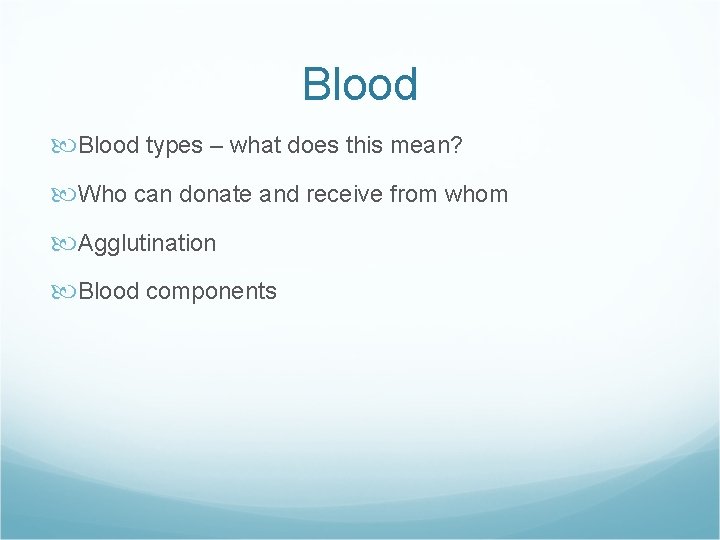 Blood

Blood types – what does this mean?

Who can donate and receive from whom

Agglutination

Blood components